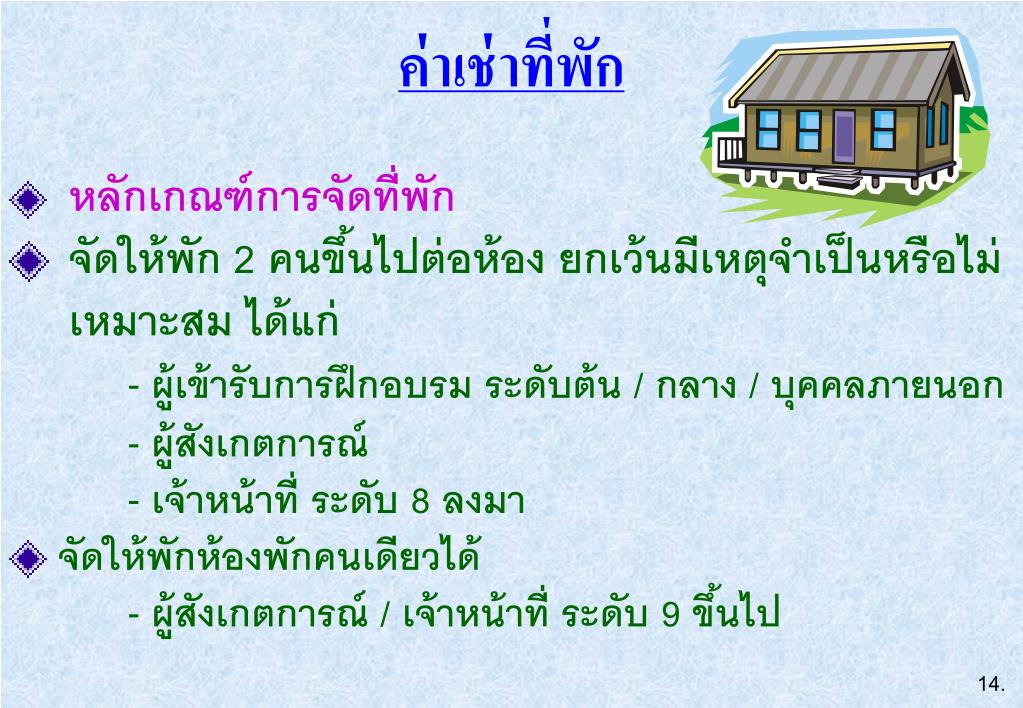 ค่าเช่าที่พัก

หลักเกณฑ์การจัดที่พัก

จัดให้พัก 2 คนขึ้นไปต่อห้อง ยกเว้นมีเหตุจำเป็นหรือไม่เหมาะสม ได้แก่

- ผู้เข้ารับการฝึกอบรม ระดับต้น / กลาง / บุคคลภายนอก
- ผู้สังเกตการณ์
- เจ้าหน้าที่ ระดับ 8 ลงมา

จัดให้พักห้องพักคนเดียวได้

- ผู้สังเกตการณ์ / เจ้าหน้าที่ ระดับ 9 ขึ้นไป

14.